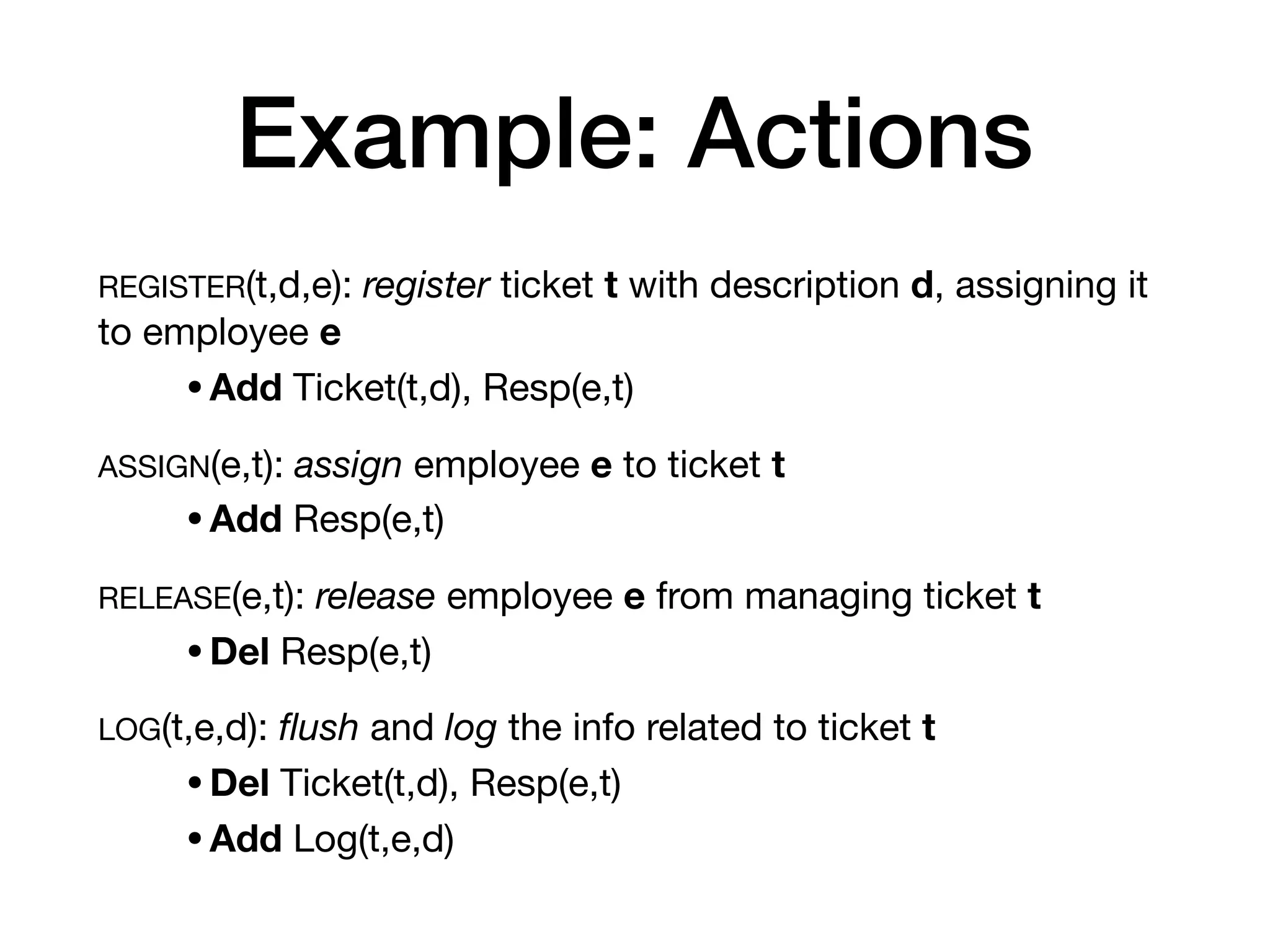 Example: Actions

REGISTER(t,d,e): register ticket t with description d, assigning it to employee e

• Add Ticket(t,d), Resp(e,t)

ASSIGN(e,t): assign employee e to ticket t

• Add Resp(e,t)

RELEASE(e,t): release employee e from managing ticket t

• Del Resp(e,t)

LOG(t,e,d): flush and log the info related to ticket t

• Del Ticket(t,d), Resp(e,t)

• Add Log(t,e,d)